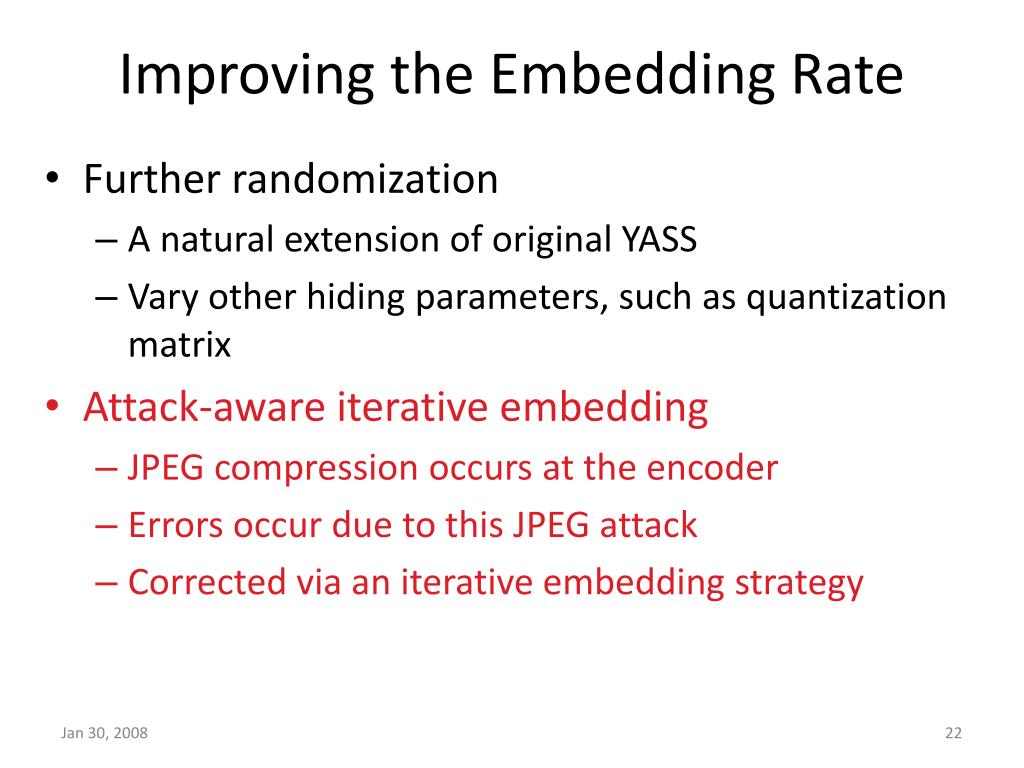 Improving the Embedding Rate

• Further randomization
– A natural extension of original YASS
– Vary other hiding parameters, such as quantization matrix

• Attack-aware iterative embedding
– JPEG compression occurs at the encoder
– Errors occur due to this JPEG attack
– Corrected via an iterative embedding strategy

Jan 30, 2008

22